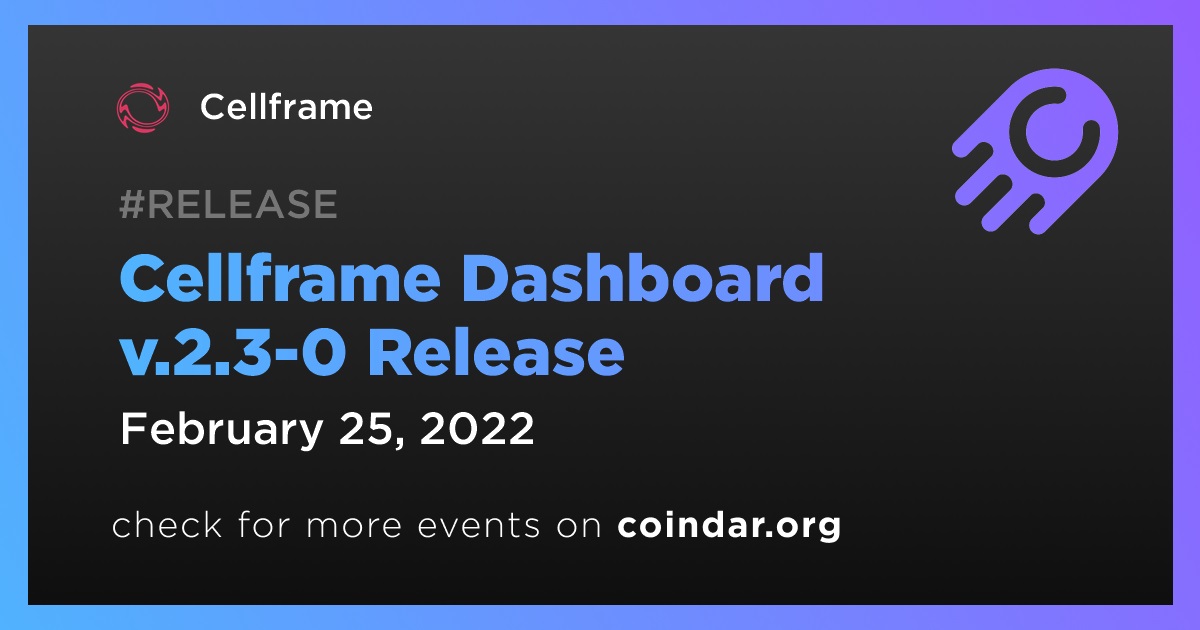 Cellframe

#RELEASE

Cellframe Dashboard v.2.3-0 Release

February 25, 2022

check for more events on coindar.org